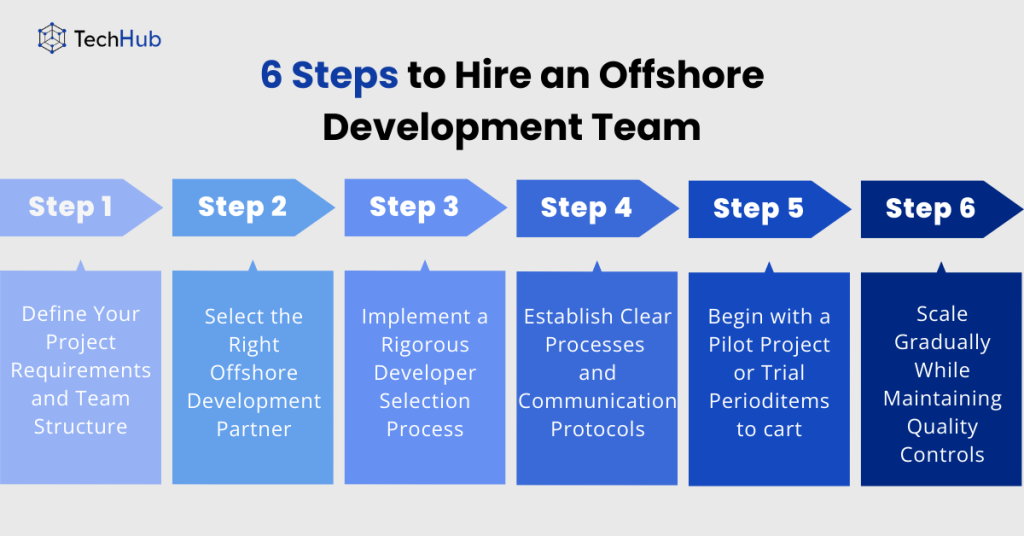 TechHub

6 Steps to Hire an Offshore Development Team

Step 1

Define Your Project Requirements and Team Structure

Step 2

Select the Right Offshore Development Partner

Step 3

Implement a Rigorous Developer Selection Process

Step 4

Establish Clear Processes and Communication Protocols

Step 5

Begin with a Pilot Project or Trial Perioditems to cart

Step 6

Scale Gradually While Maintaining Quality Controls